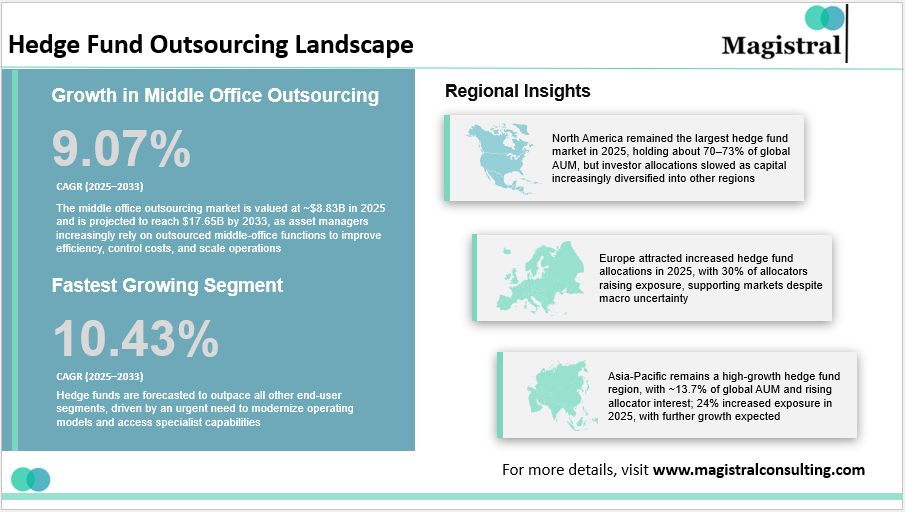 Hedge Fund Outsourcing Landscape

Magistral

Growth in Middle Office Outsourcing

9.07%

CAGR (2025–2033)

The middle office outsourcing market is valued at ~$8.83B in 2025 and is projected to reach $17.65B by 2033, as asset managers increasingly rely on outsourced middle-office functions to improve efficiency, control costs, and scale operations

Fastest Growing Segment

10.43%

CAGR (2025–2033)

Hedge funds are forecasted to outpace all other end-user segments, driven by an urgent need to modernize operating models and access specialist capabilities

Regional Insights

North America remained the largest hedge fund market in 2025, holding about 70–73% of global AUM, but investor allocations slowed as capital increasingly diversified into other regions

Europe attracted increased hedge fund allocations in 2025, with 30% of allocators raising exposure, supporting markets despite macro uncertainty

Asia-Pacific remains a high-growth hedge fund region, with ~13.7% of global AUM and rising allocator interest; 24% increased exposure in 2025, with further growth expected

For more details, visit www.magistralconsulting.com